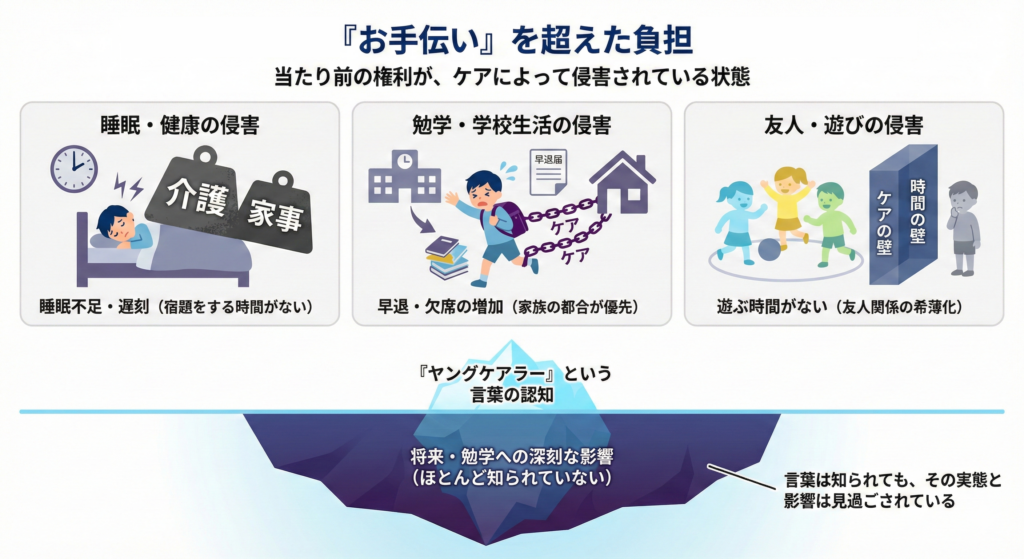 『お手伝い』を超えた負担

当たり前の権利が、ケアによって侵害されている状態

睡眠・健康の侵害

介護

家事

睡眠不足・遅刻（宿題をする時間がない）

勉学・学校生活の侵害

早退届

ケア

ケア

早退・欠席の増加（家族の都合が優先）

友人・遊びの侵害

ケアの壁

時間の壁

遊ぶ時間がない（友人関係の希薄化）

『ヤングケアラー』という言葉の認知

将来・勉学への深刻な影響（ほとんど知られていない）

言葉は知られても、その実態と影響は見過ごされている